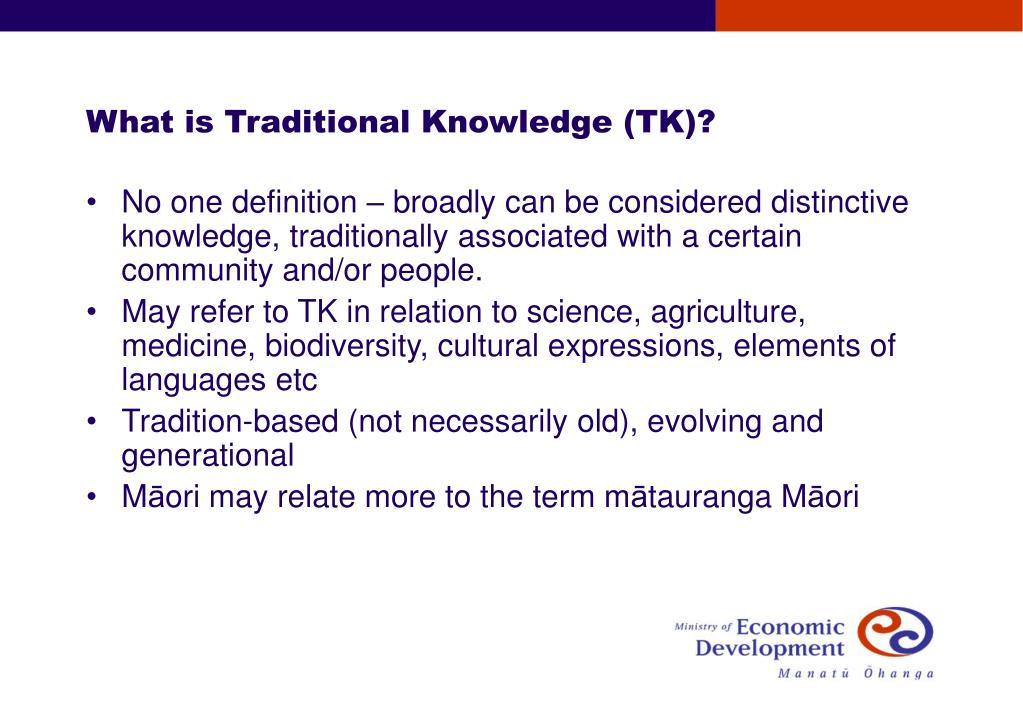 What is Traditional Knowledge (TK)?

• No one definition – broadly can be considered distinctive knowledge, traditionally associated with a certain community and/or people.
• May refer to TK in relation to science, agriculture, medicine, biodiversity, cultural expressions, elements of languages etc
• Tradition-based (not necessarily old), evolving and generational
• Māori may relate more to the term mātauranga Māori

Ministry of Economic Development
Manatū Ōhanga